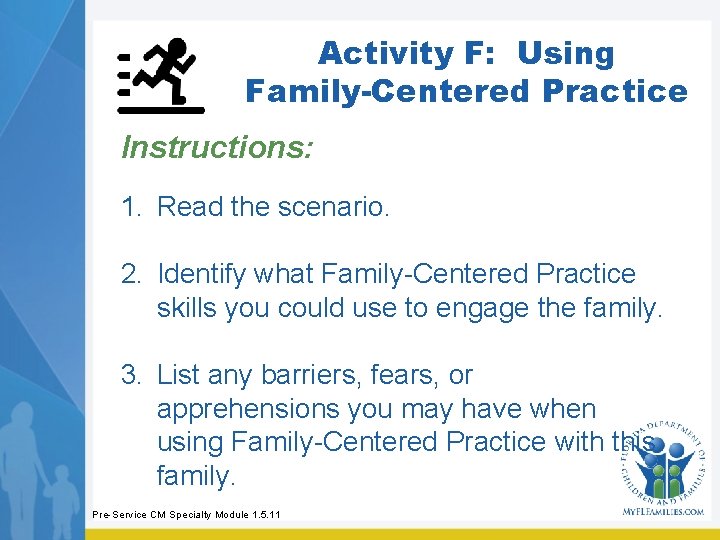 Activity F: Using Family-Centered Practice

Instructions:

1. Read the scenario.

2. Identify what Family-Centered Practice skills you could use to engage the family.

3. List any barriers, fears, or apprehensions you may have when using Family-Centered Practice with this family.

Pre-Service CM Specialty Module 1.5.11

FLORIDA DEPARTMENT OF CHILDREN AND FAMILIES

MYFLFAMILIES.COM